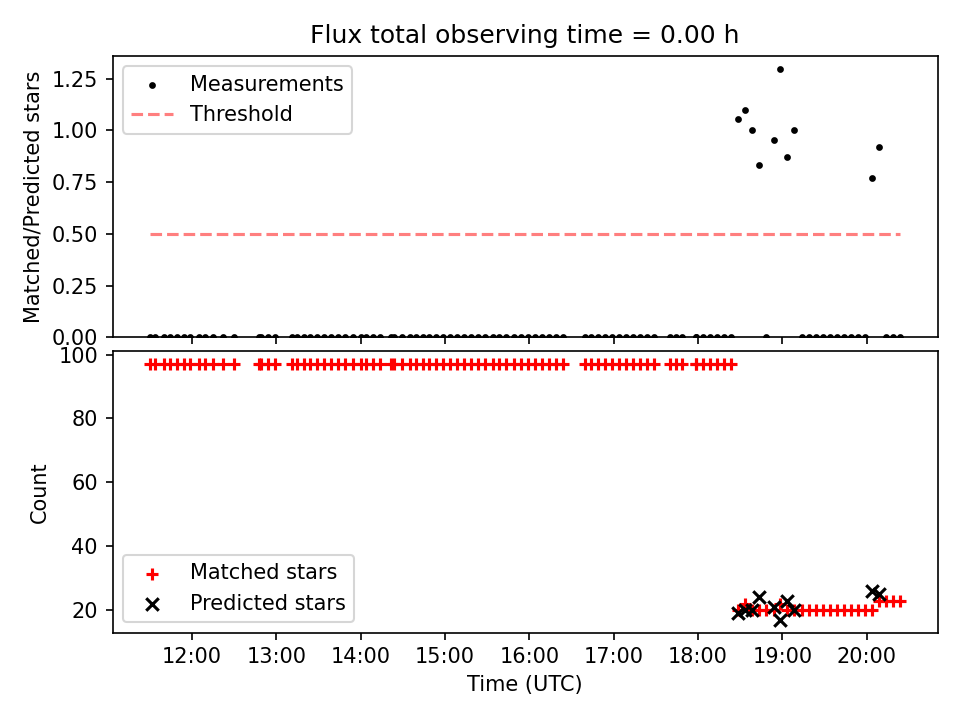 Flux total observing time = 0.00 h

Matched/Predicted stars

1.25
1.00
0.75
0.50
0.25
0.00

Measurements
Threshold

Count

100
80
60
40
20

Matched stars
Predicted stars

12:00
13:00
14:00
15:00
16:00
17:00
18:00
19:00
20:00

Time (UTC)